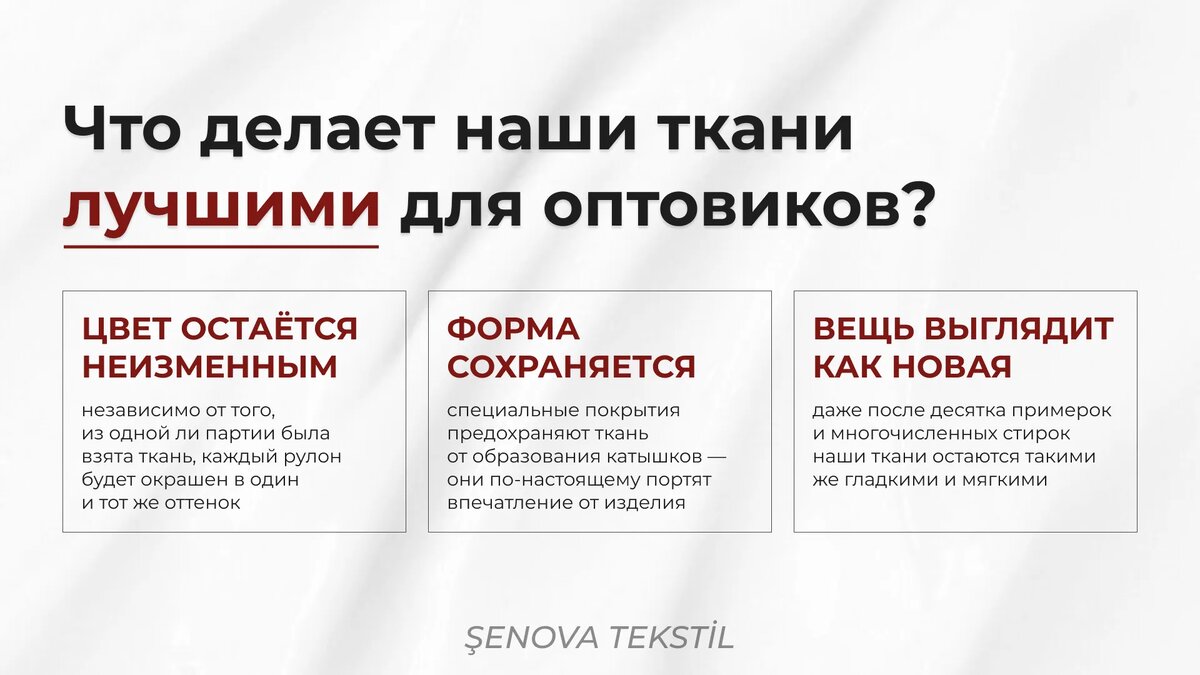 Что делает наши ткани лучшими для оптовиков?

ЦВЕТ ОСТАЁТСЯ НЕИЗМЕННЫМ

независимо от того, из одной ли партии была взята ткань, каждый рулон будет окрашен в один и тот же оттенок

ФОРМА СОХРАНЯЕТСЯ

специальные покрытия предохраняют ткань от образования катышков — они по-настоящему портят впечатление от изделия

ВЕЩЬ ВЫГЛЯДИТ КАК НОВАЯ

даже после десятка примерок и многочисленных стирок наши ткани остаются такими же гладкими и мягкими

ŞENOVA TEKSTİL